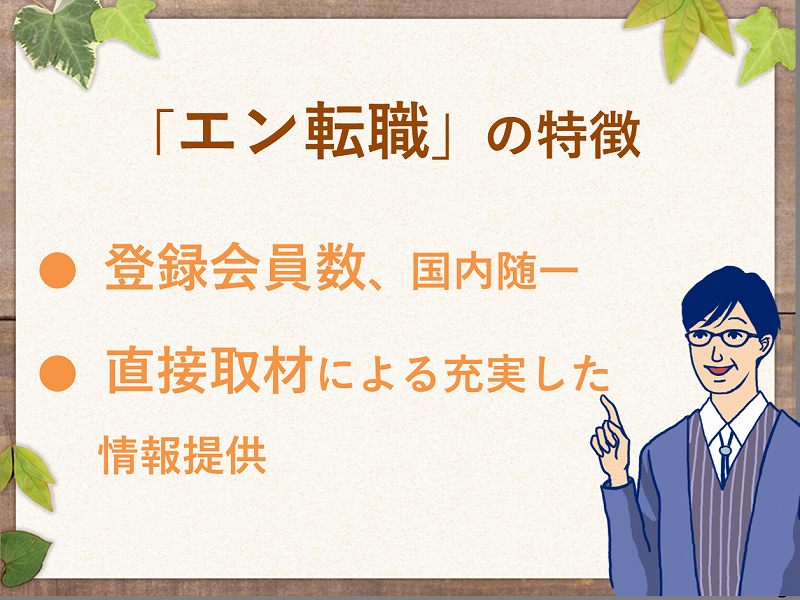 「エン転職」の特徴

● 登録会員数、国内随一

● 直接取材による充実した情報提供